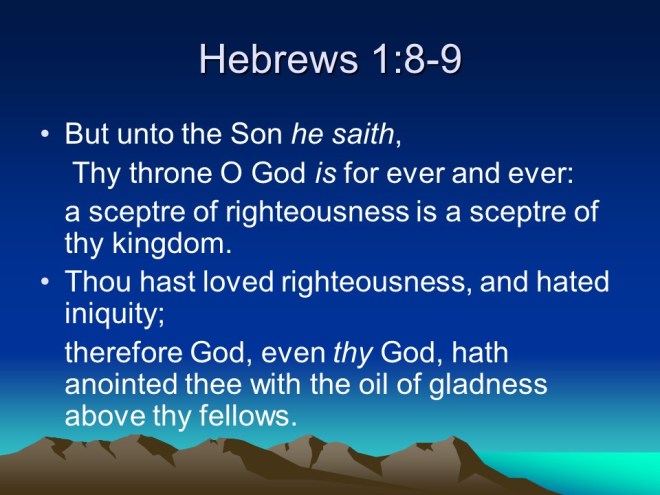 Hebrews 1:8-9

• But unto the Son he saith,

Thy throne O God is for ever and ever:

a sceptre of righteousness is a sceptre of thy kingdom.

• Thou hast loved righteousness, and hated iniquity;

therefore God, even thy God, hath anointed thee with the oil of gladness above thy fellows.